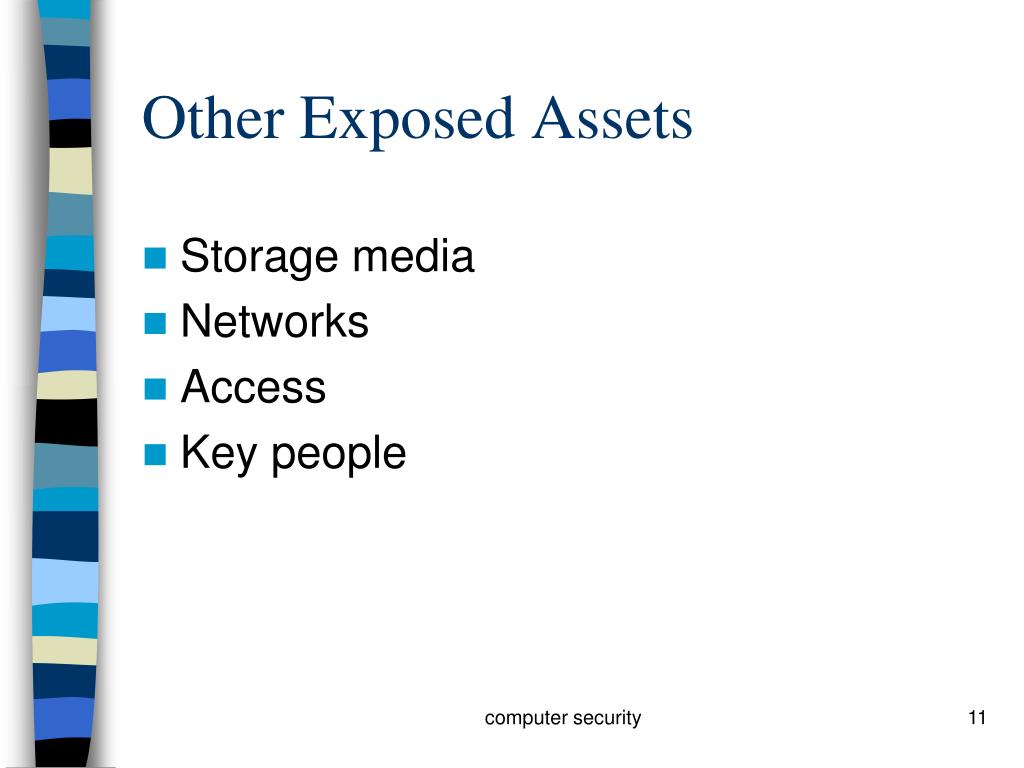 Other Exposed Assets

- Storage media
- Networks
- Access
- Key people

computer security

11